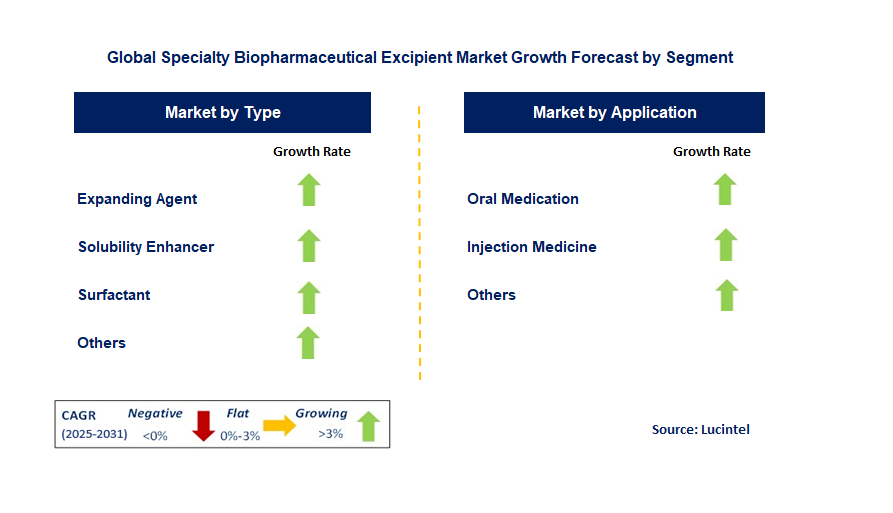 Global Specialty Biopharmaceutical Excipient Market Growth Forecast by Segment

Market by Type

Growth Rate

Expanding Agent

Solubility Enhancer

Surfactant

Others

Market by Application

Growth Rate

Oral Medication

Injection Medicine

Others

CAGR (2025-2031)

Negative <0%

Flat 0%-3%

Growing >3%

Source: Lucintel